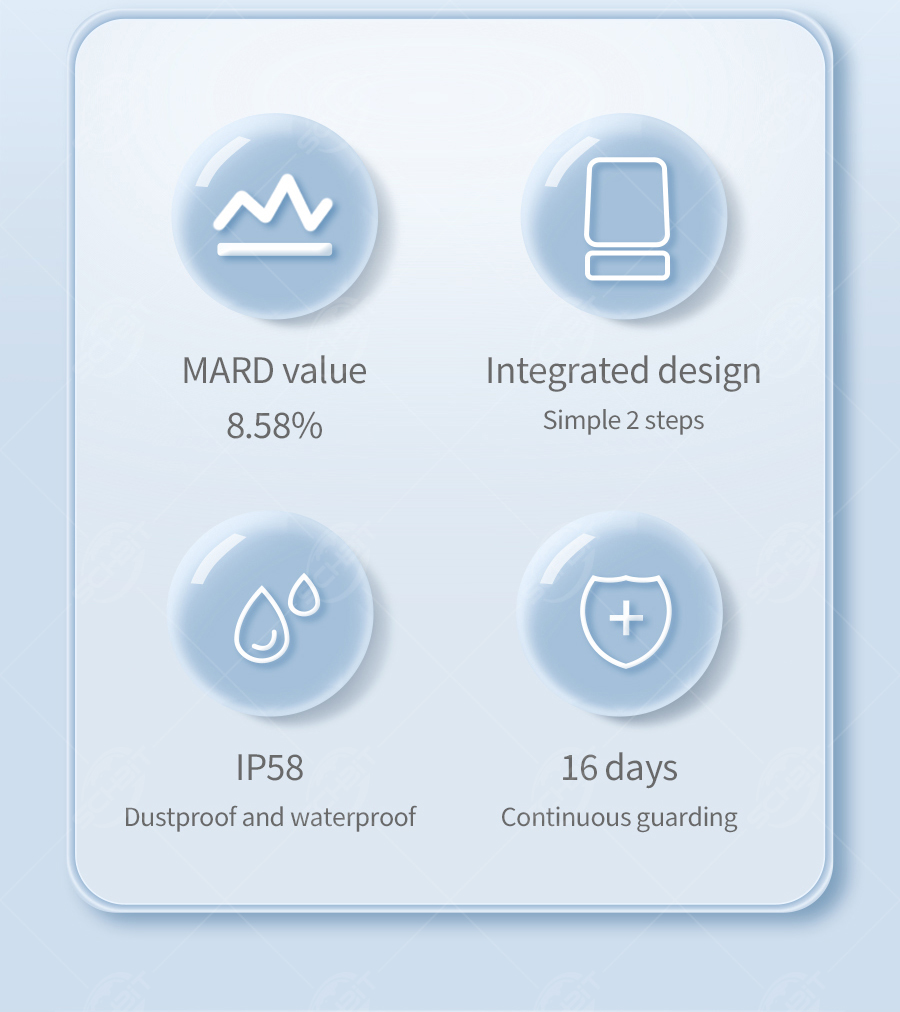 MARD value
8.58%

Integrated design
Simple 2 steps

IP58
Dustproof and waterproof

16 days
Continuous guarding